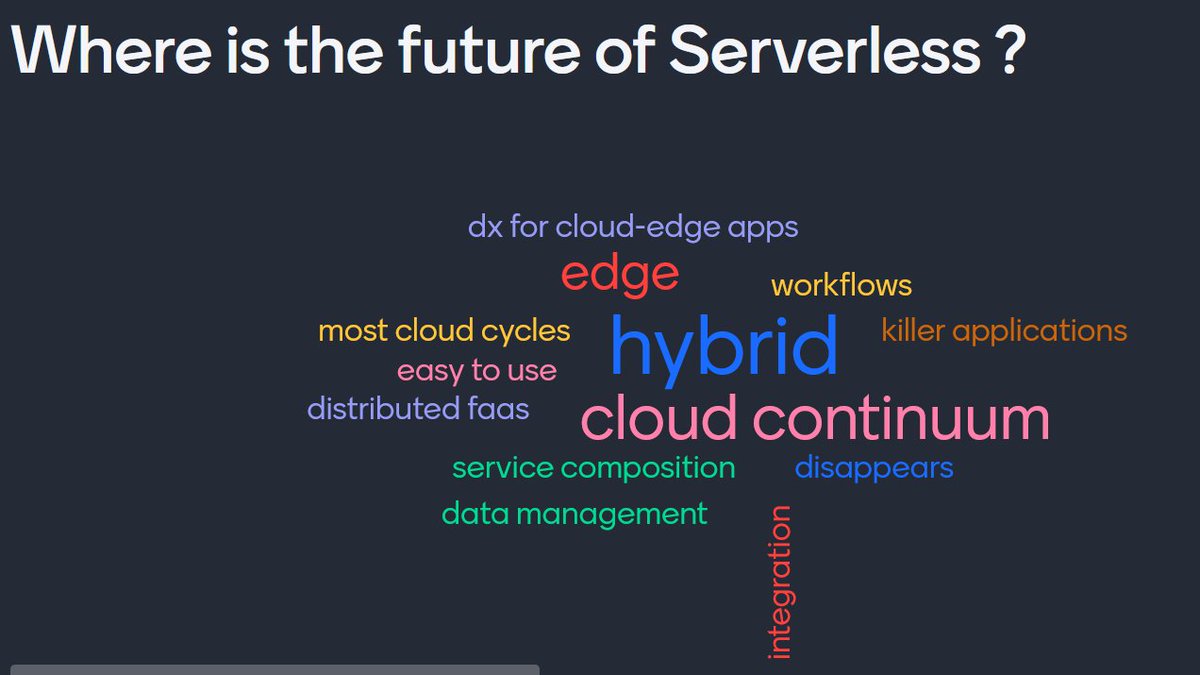 Where is the future of Serverless ?

dx for cloud-edge apps

edge

workflows

most cloud cycles

hybrid

killer applications

easy to use

distributed faas

cloud continuum

service composition

disappears

data management

integration